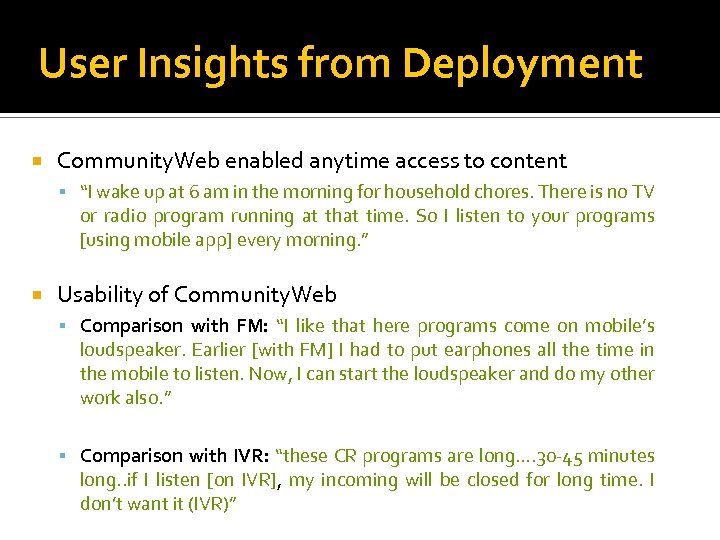 User Insights from Deployment

CommunityWeb enabled anytime access to content

“I wake up at 6 am in the morning for household chores. There is no TV or radio program running at that time. So I listen to your programs [using mobile app] every morning.”

Usability of CommunityWeb

Comparison with FM: “I like that here programs come on mobile’s loudspeaker. Earlier [with FM] I had to put earphones all the time in the mobile to listen. Now, I can start the loudspeaker and do my other work also.”

Comparison with IVR: “these CR programs are long….30-45 minutes long..if I listen [on IVR], my incoming will be closed for long time. I don’t want it (IVR)”